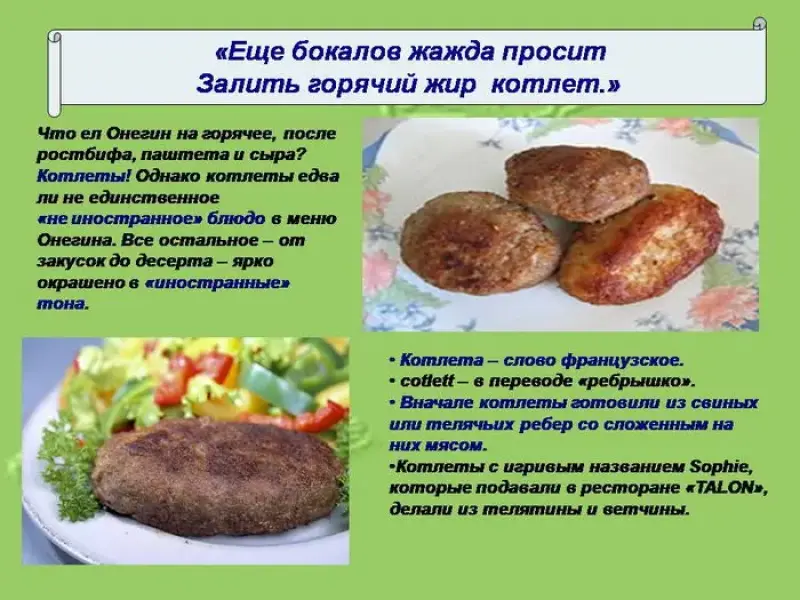 «Еще бокалов жажда просит
Залить горячий жир котлет.»

Что ел Онегин на горячее, после ростбифа, паштета и сыра? Котлеты! Однако котлеты едва ли не единственное «не иностранное» блюдо в меню Онегина. Все остальное – от закусок до десерта – ярко окрашено в «иностранные» тона.

• Котлета – слово французское.
• cotlett – в переводе «ребрышко».
• Вначале котлеты готовили из свиных или телячьих ребер со сложенным на них мясом.
•Котлеты с игривым названием Sophie, которые подавали в ресторане «TALON», делали из телятины и ветчины.